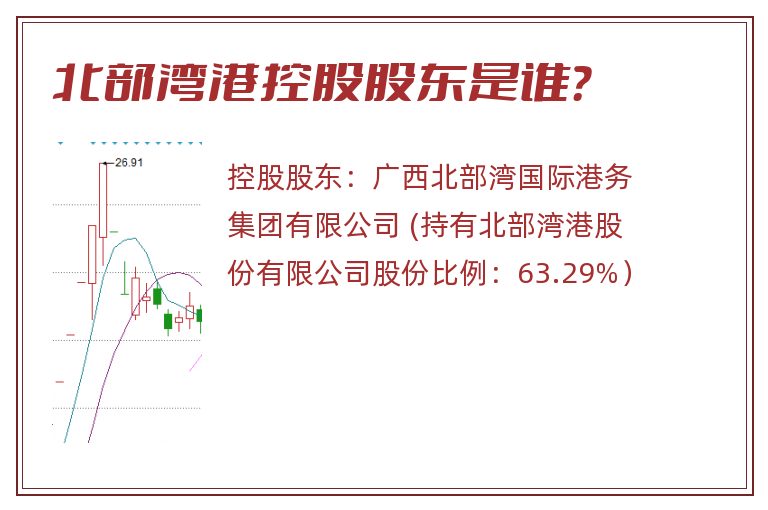 北部湾港控股股东是谁?

26.91

控股股东：广西北部湾国际港务集团有限公司 (持有北部湾港股份有限公司股份比例：63.29%）